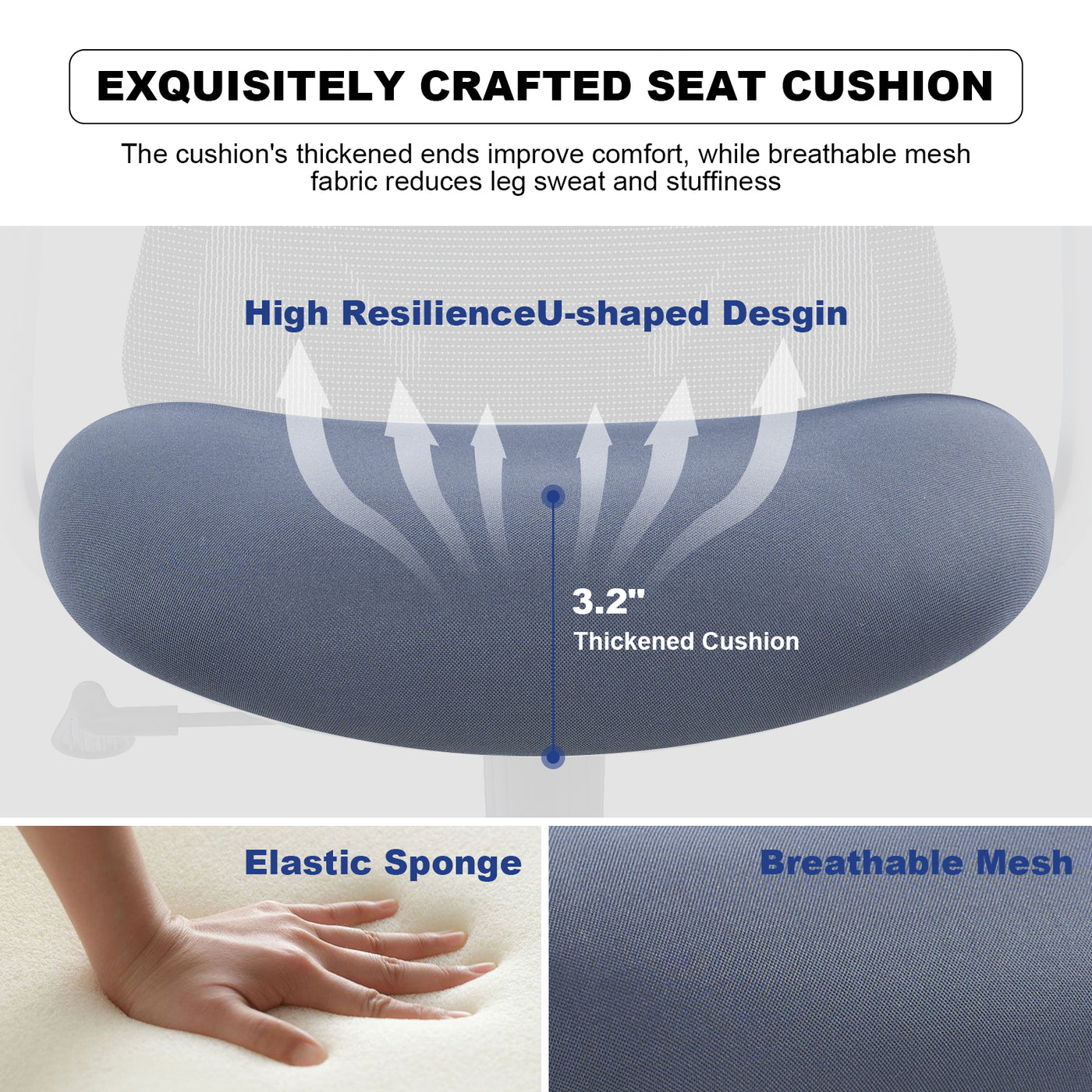 EXQUISITELY CRAFTED SEAT CUSHION

The cushion's thickened ends improve comfort, while breathable mesh fabric reduces leg sweat and stuffiness

High ResilienceU-shaped Desgin

3.2"
Thickened Cushion

Elastic Sponge

Breathable Mesh